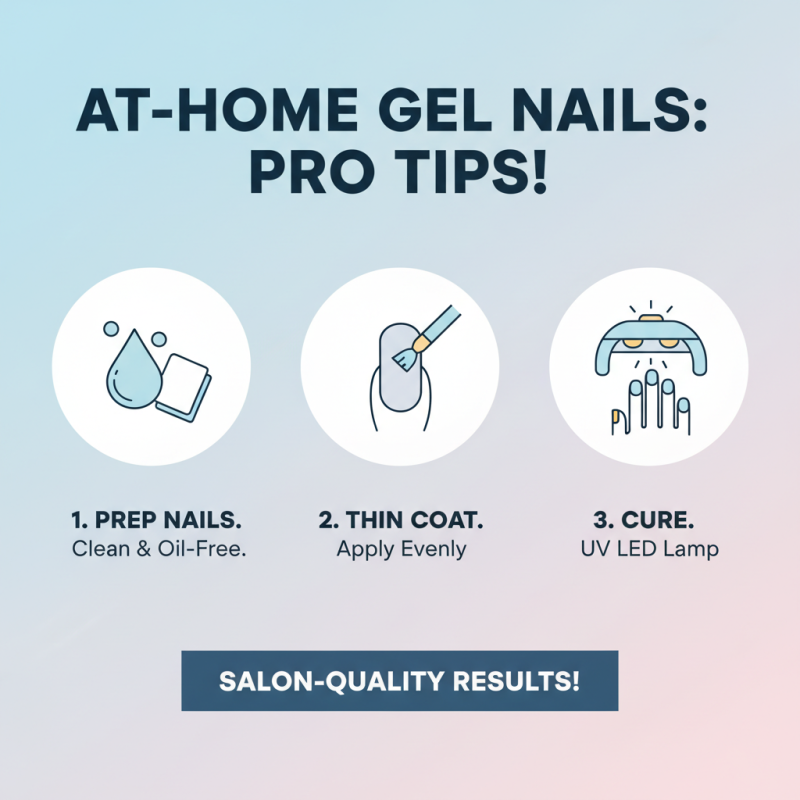 AT-HOME GEL NAILS: PRO TIPS!

1. PREP NAILS.
Clean & Oil-Free.

2. THIN COAT.
Apply Evenly

3. CURE.
UV LED Lamp

SALON-QUALITY RESULTS!